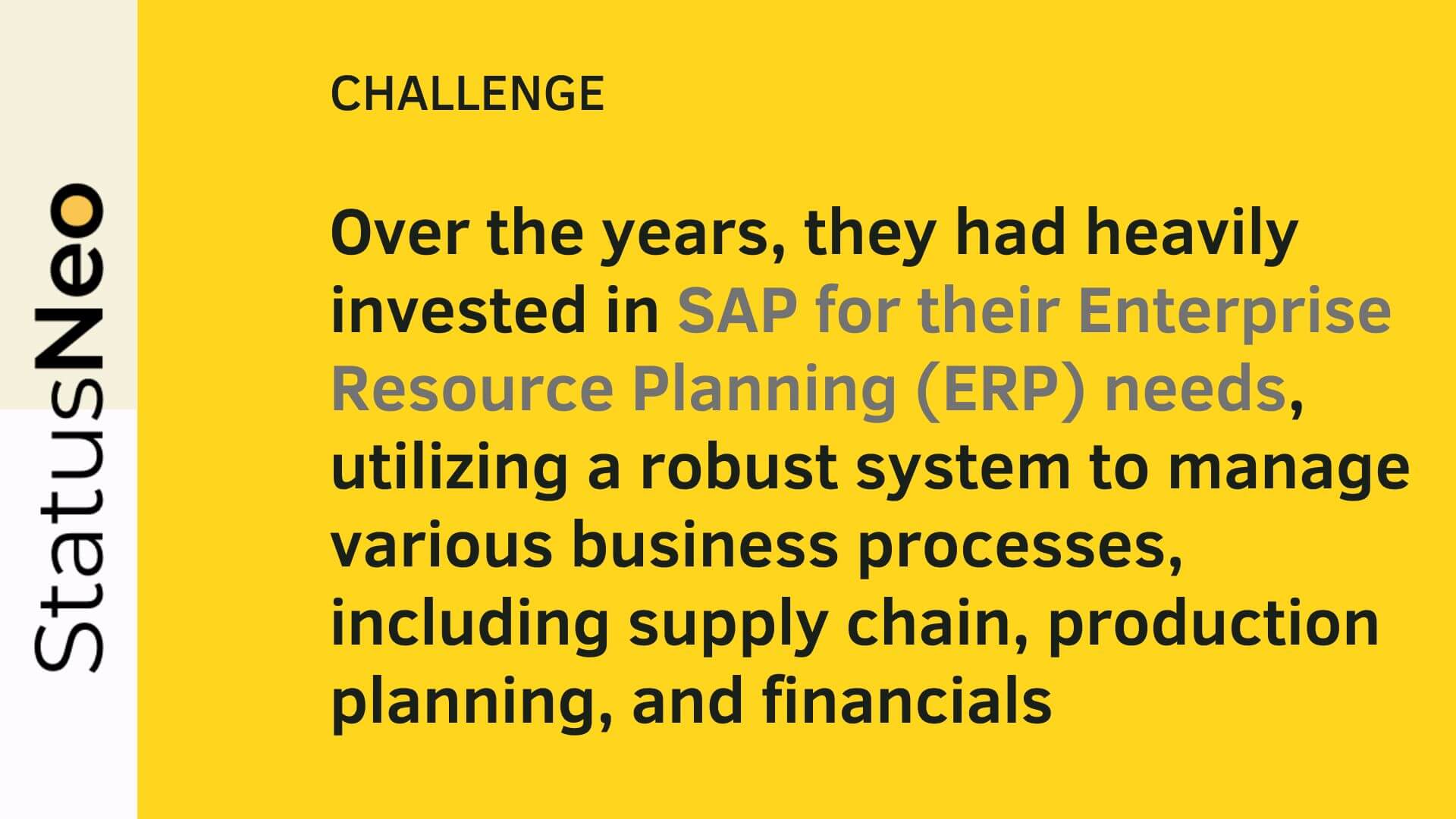 StatusNeo

CHALLENGE

Over the years, they had heavily invested in SAP for their Enterprise Resource Planning (ERP) needs, utilizing a robust system to manage various business processes, including supply chain, production planning, and financials